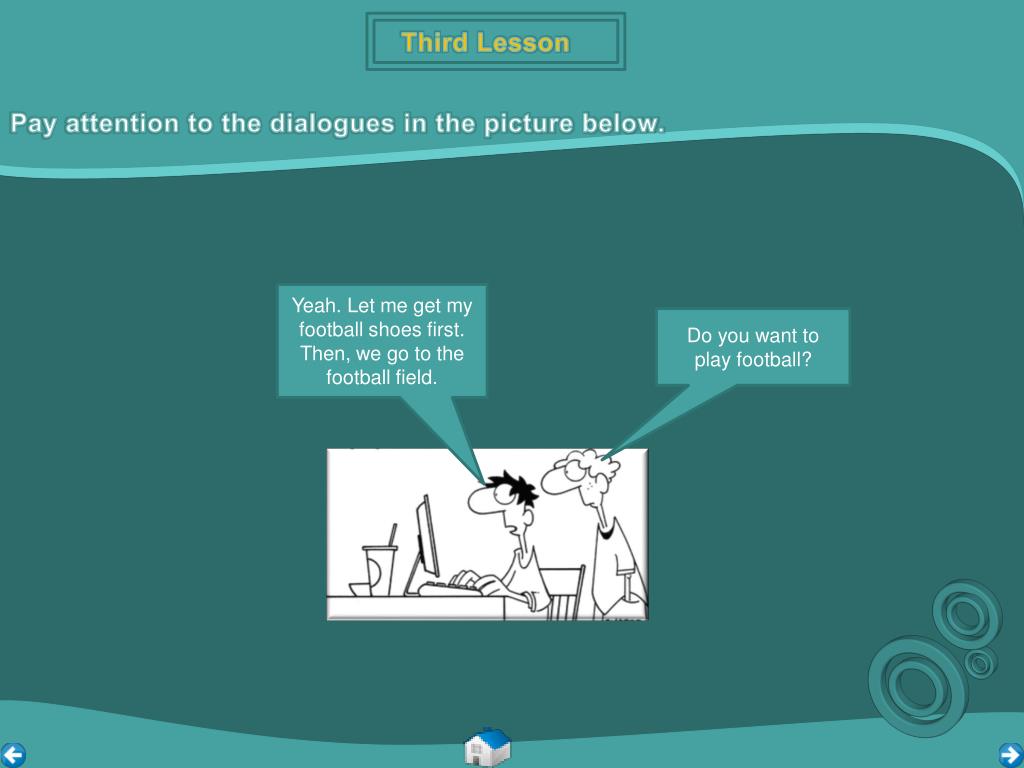 Third Lesson

Pay attention to the dialogues in the picture below.

Yeah. Let me get my football shoes first. Then, we go to the football field.

Do you want to play football?